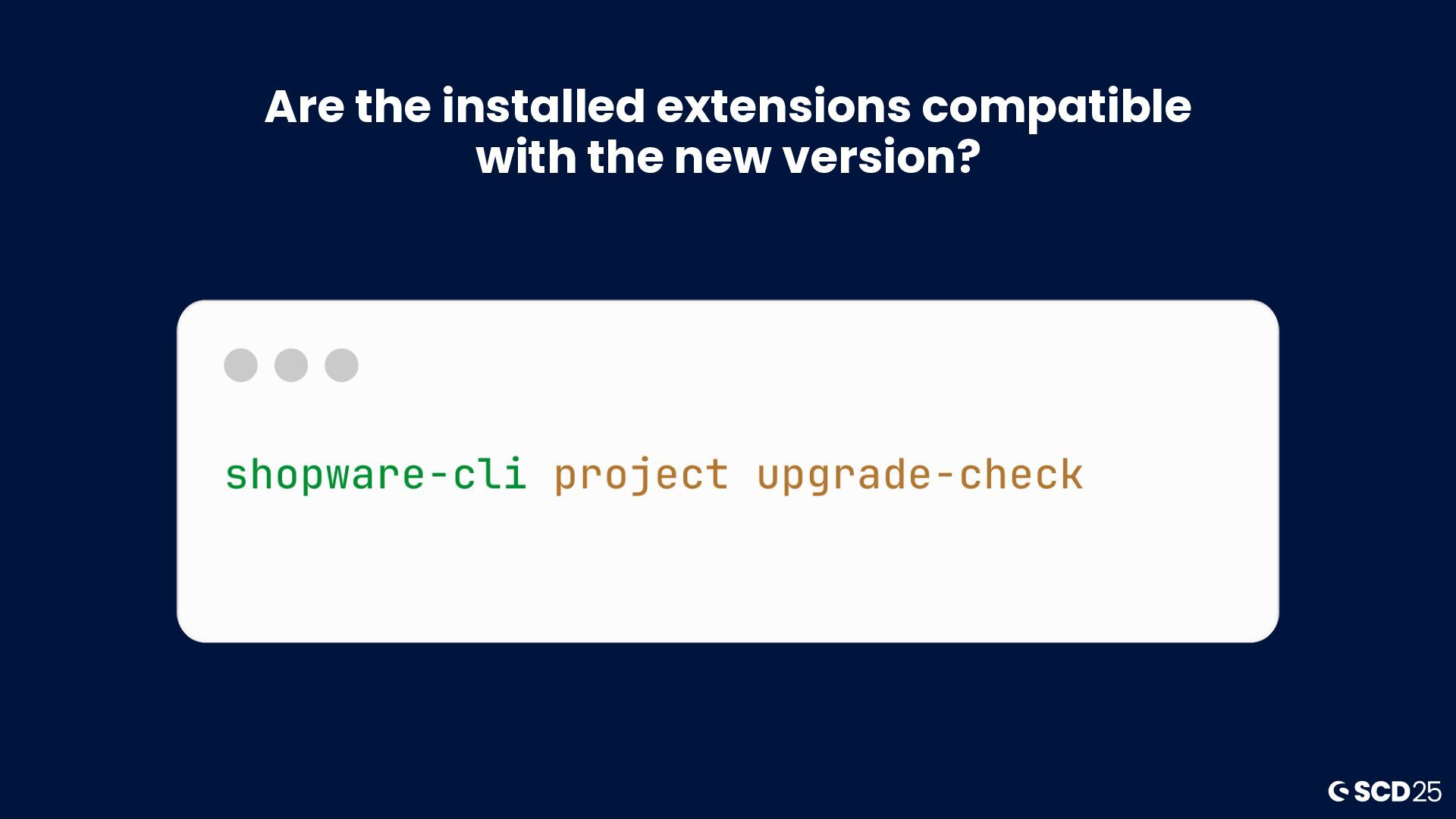 Are the installed extensions compatible with the new version?

shopware-cli project upgrade-check

SCD25